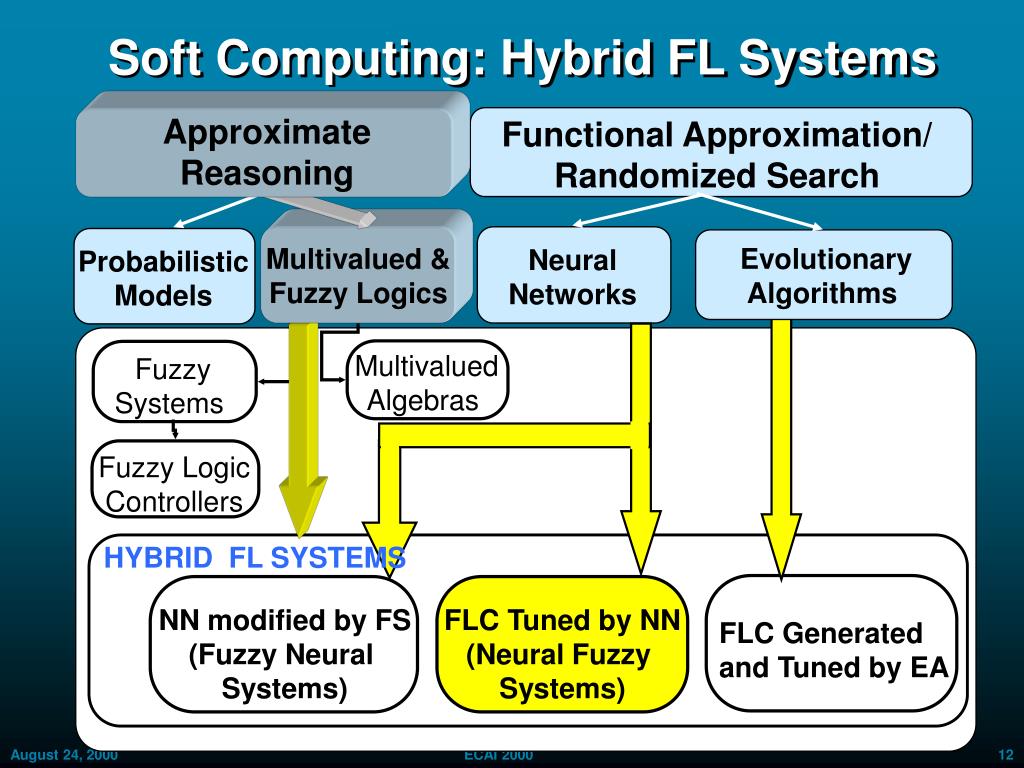 Soft Computing: Hybrid FL Systems

Approximate Reasoning

Functional Approximation/ Randomized Search

Probabilistic Models

Multivalued & Fuzzy Logics

Neural Networks

Evolutionary Algorithms

Fuzzy Systems

Multivalued Algebras

Fuzzy Logic Controllers

HYBRID FL SYSTEMS

NN modified by FS (Fuzzy Neural Systems)

FLC Tuned by NN (Neural Fuzzy Systems)

FLC Generated and Tuned by EA

August 24, 2000

ECAI 2000

12